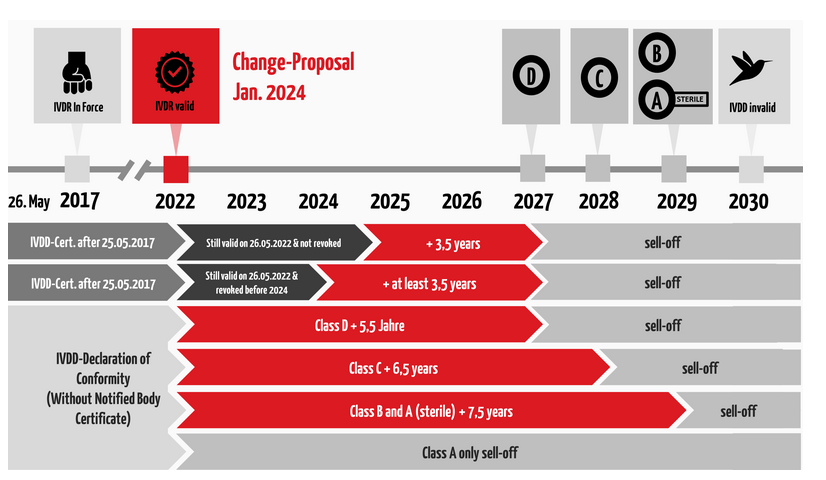 IVDR In Force

IVDR valid

Change-Proposal
Jan. 2024

D

C

B

A STERILE

IVDD invalid

26. May 2017 2022 2023 2024 2025 2026 2027 2028 2029 2030

IVDD-Cert. after 25.05.2017

Still valid on 26.05.2022 & not revoked

+ 3,5 years

sell-off

IVDD-Cert. after 25.05.2017

Still valid on 26.05.2022 & revoked before 2024

+ at least 3,5 years

sell-off

IVDD-Declaration of Conformity (Without Notified Body Certificate)

Class D + 5,5 Jahre

sell-off

Class C + 6,5 years

sell-off

Class B and A (sterile) + 7,5 years

sell-off

Class A only sell-off